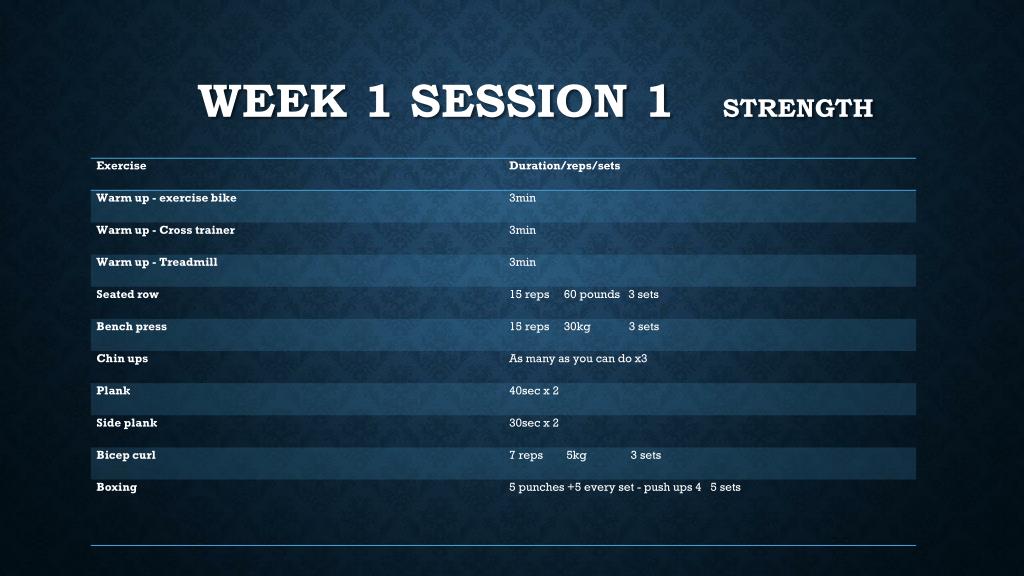 WEEK 1 SESSION 1 STRENGTH

| Exercise | Duration/reps/sets |
|---|---|
| Warm up - exercise bike | 3min |
| Warm up - Cross trainer | 3min |
| Warm up - Treadmill | 3min |
| Seated row | 15 reps 60 pounds 3 sets |
| Bench press | 15 reps 30kg 3 sets |
| Chin ups | As many as you can do x3 |
| Plank | 40sec x 2 |
| Side plank | 30sec x 2 |
| Bicep curl | 7 reps 5kg 3 sets |
| Boxing | 5 punches +5 every set - push ups 4 5 sets |